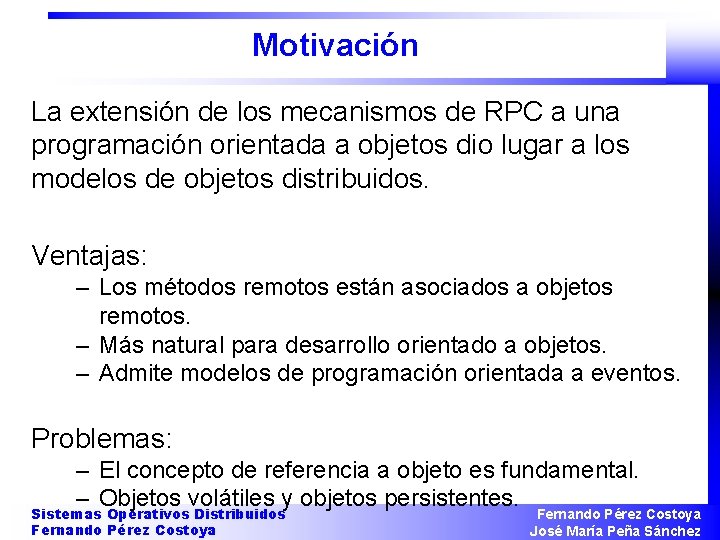 Motivación

La extensión de los mecanismos de RPC a una programación orientada a objetos dio lugar a los modelos de objetos distribuidos.

Ventajas:
– Los métodos remotos están asociados a objetos remotos.
– Más natural para desarrollo orientado a objetos.
– Admite modelos de programación orientada a eventos.

Problemas:
– El concepto de referencia a objeto es fundamental.
– Objetos volátiles y objetos persistentes.

Sistemas Operativos Distribuidos
Fernando Pérez Costoya

Fernando Pérez Costoya
José María Peña Sánchez